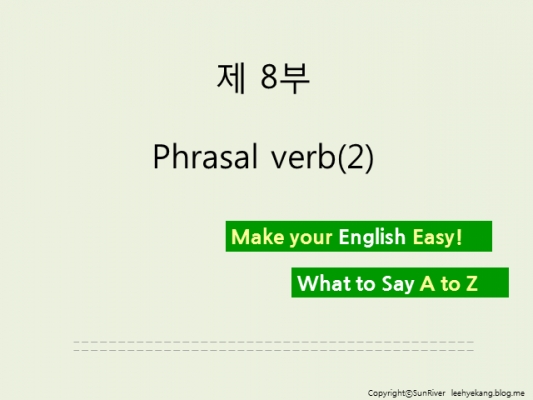 제 8부

Phrasal verb(2)

Make your English Easy!

What to Say A to Z

Copyright©SunRiver leehyekang.blog.me